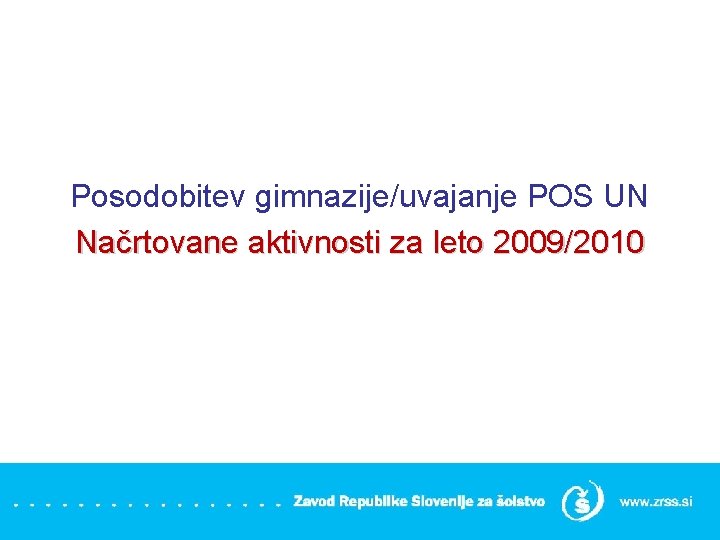 Posodobitev gimnazije/uvajanje POS UN
Načrtovane aktivnosti za leto 2009/2010

Zavod Republike Slovenije za šolstvo
www.zrss.si